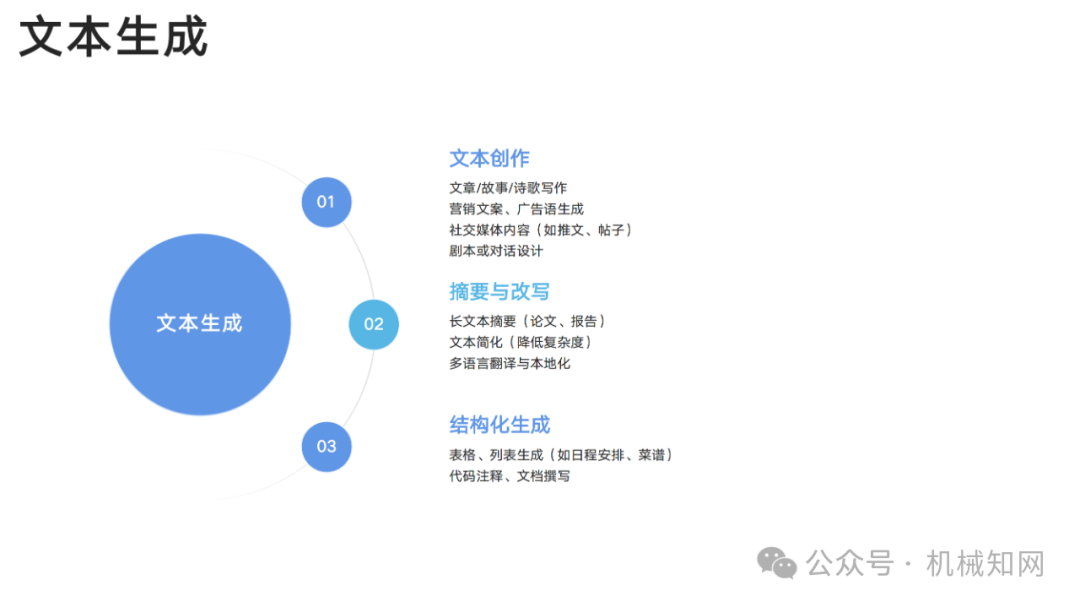 文本生成

文本生成

01

文本创作

文章/故事/诗歌写作
营销文案、广告语生成
社交媒体内容（如推文、帖子）
剧本或对话设计

02

摘要与改写

长文本摘要（论文、报告）
文本简化（降低复杂度）
多语言翻译与本地化

03

结构化生成

表格、列表生成（如日程安排、菜谱）
代码注释、文档撰写

公众号 · 机械知网